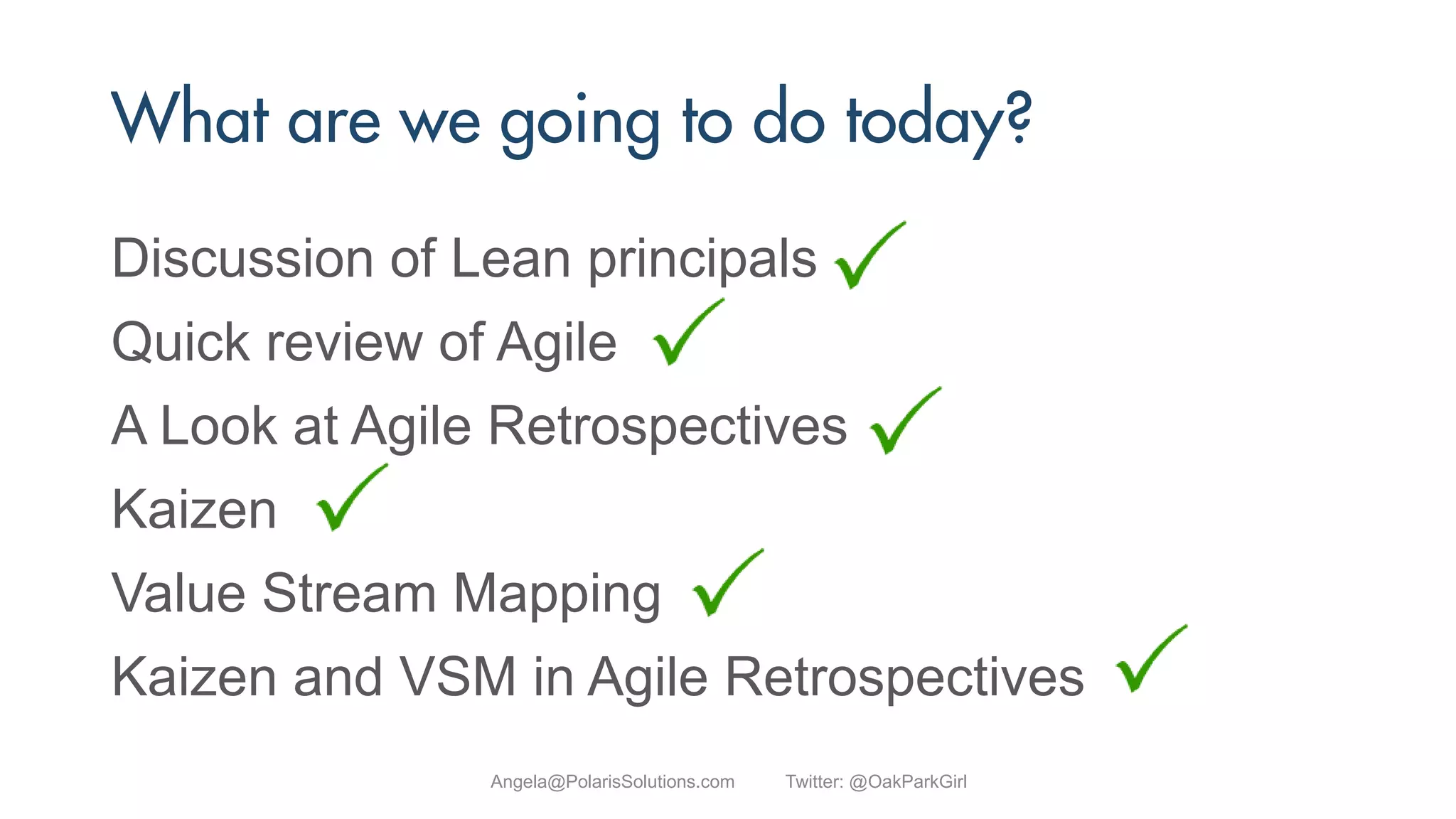 What are we going to do today?

Discussion of Lean principals ✓
Quick review of Agile ✓
A Look at Agile Retrospectives ✓
Kaizen ✓
Value Stream Mapping ✓
Kaizen and VSM in Agile Retrospectives ✓

Angela@PolarisSolutions.com Twitter: @OakParkGirl